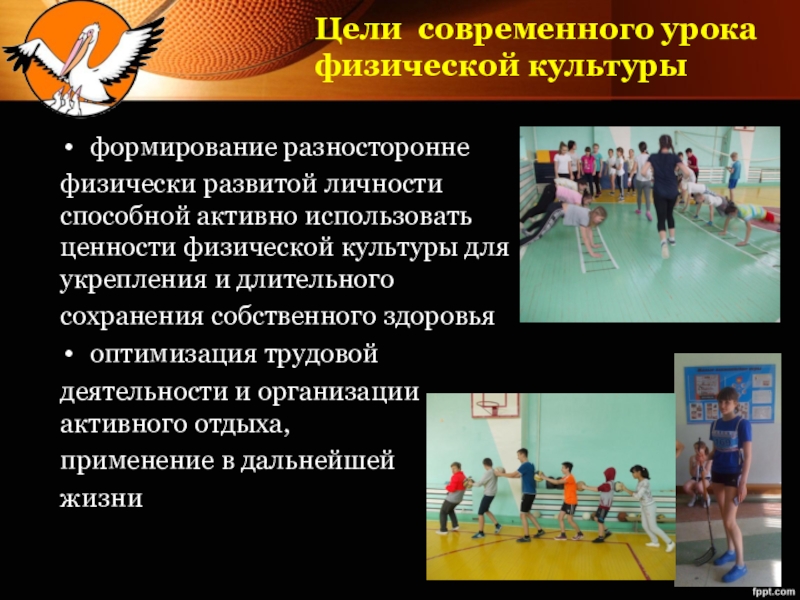 Цели современного урока физической культуры

• формирование разносторонне физически развитой личности способной активно использовать ценности физической культуры для укрепления и длительного сохранения собственного здоровья

• оптимизация трудовой деятельности и организации активного отдыха, применение в дальнейшей жизни

fppt.com